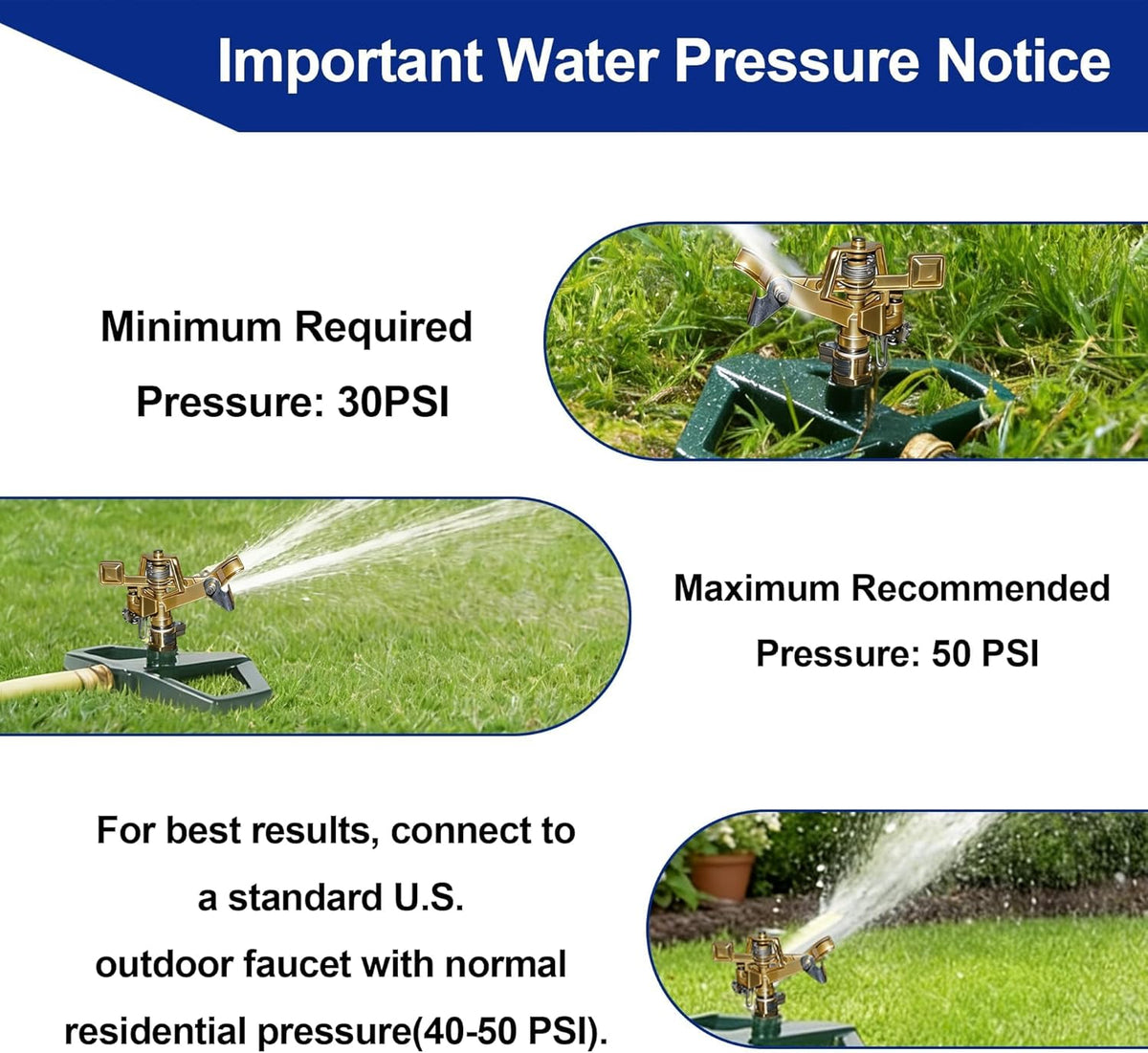 Important Water Pressure Notice

Minimum Required Pressure: 30PSI

Maximum Recommended Pressure: 50 PSI

For best results, connect to a standard U.S. outdoor faucet with normal residential pressure(40-50 PSI).